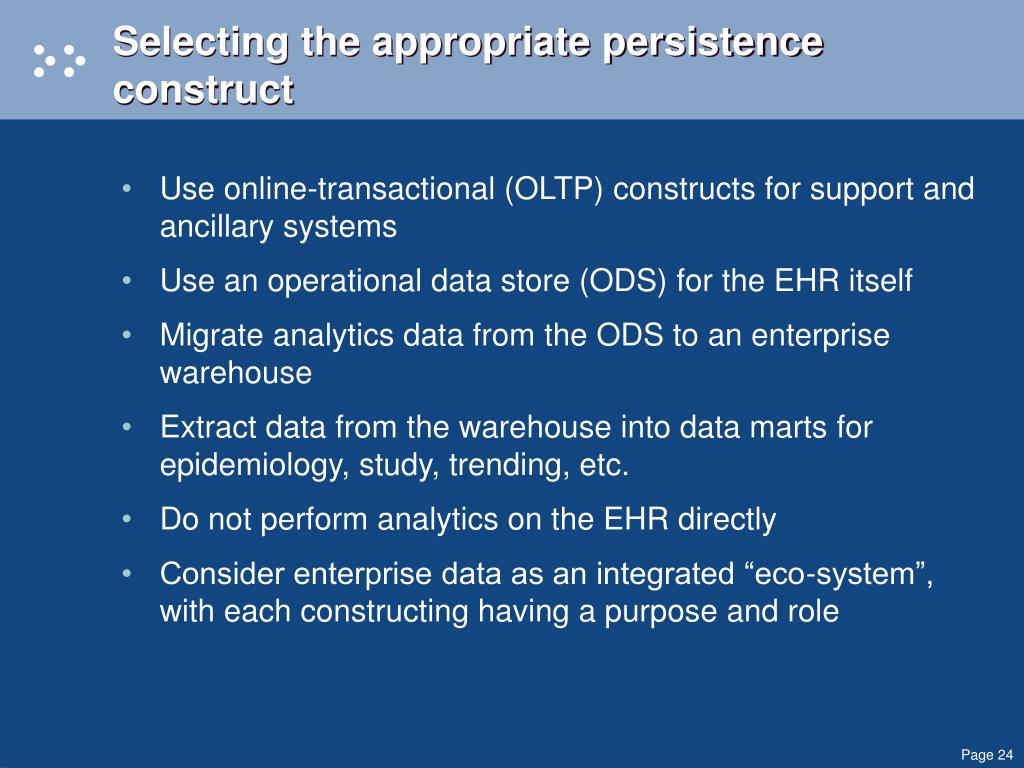 Selecting the appropriate persistence construct

• Use online-transactional (OLTP) constructs for support and ancillary systems
• Use an operational data store (ODS) for the EHR itself
• Migrate analytics data from the ODS to an enterprise warehouse
• Extract data from the warehouse into data marts for epidemiology, study, trending, etc.
• Do not perform analytics on the EHR directly
• Consider enterprise data as an integrated “eco-system”, with each constructing having a purpose and role

Page 24